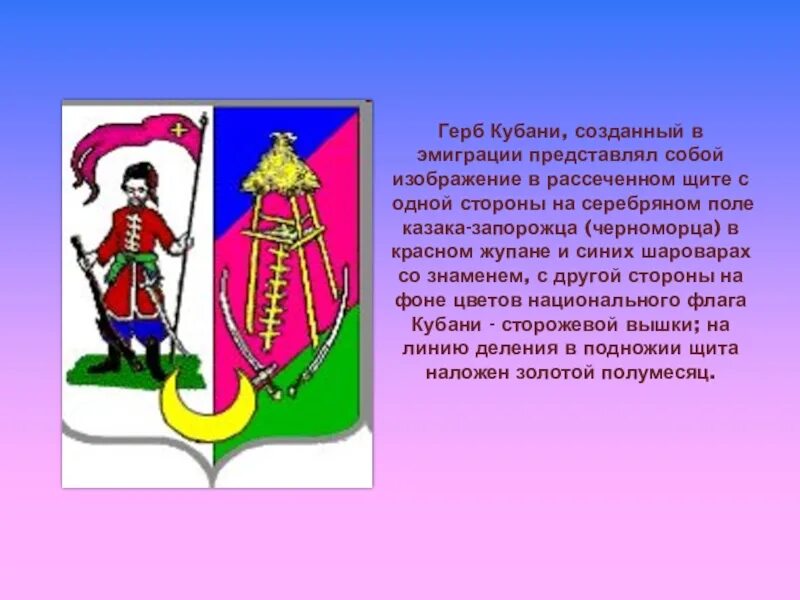 Герб Кубани, созданный в эмиграции представлял собой изображение в рассеченном щите с одной стороны на серебряном поле казака-запорожца (черноморца) в красном жупане и синих шароварах со знаменем, с другой стороны на фоне цветов национального флага Кубани - сторожевой вышки; на линию деления в подножии щита наложен золотой полумесяц.